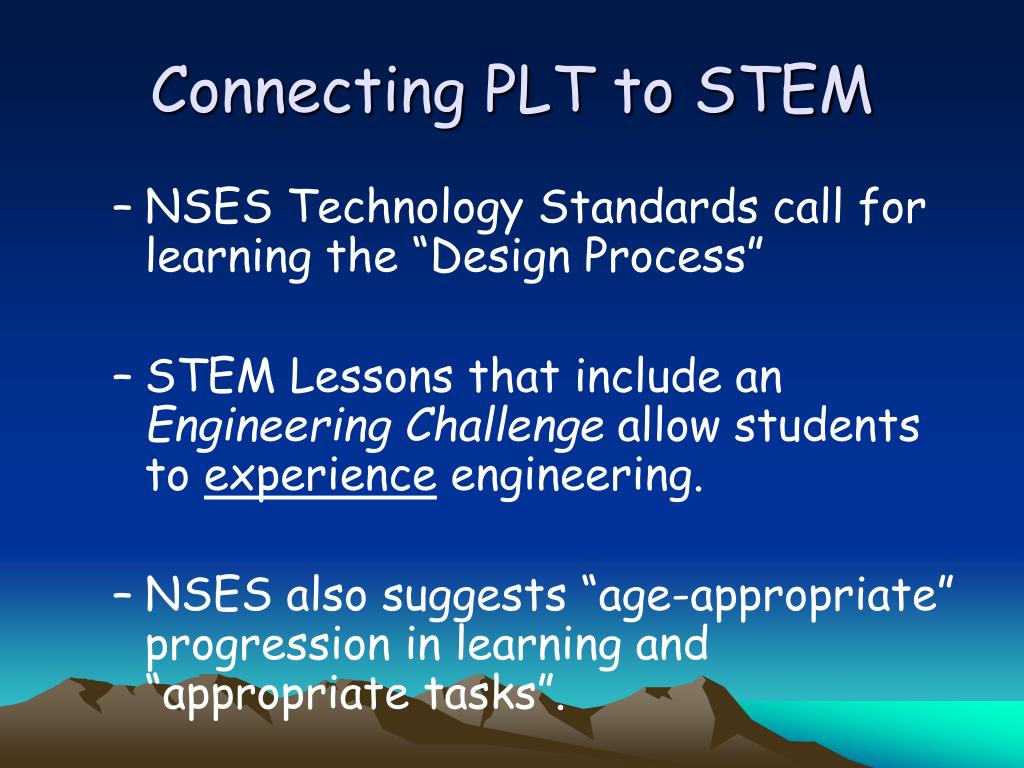 Connecting PLT to STEM

– NSES Technology Standards call for learning the “Design Process”

– STEM Lessons that include an Engineering Challenge allow students to experience engineering.

– NSES also suggests “age-appropriate” progression in learning and “appropriate tasks”.